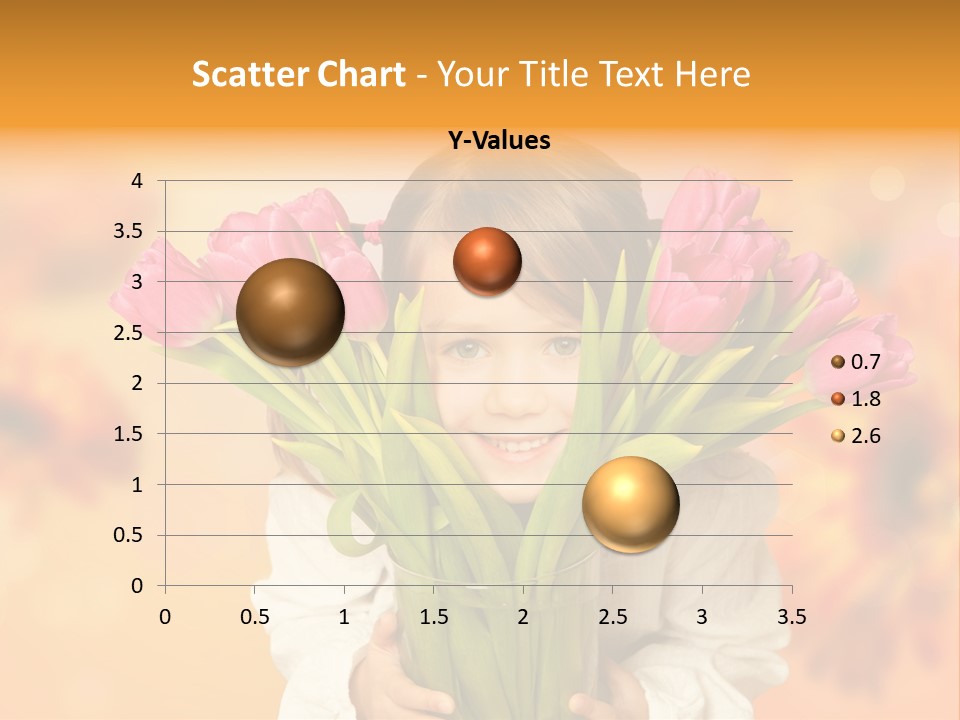 Scatter Chart - Your Title Text Here

Y-Values

4
3.5
3
2.5
2
1.5
1
0.5
0

0 0.5 1 1.5 2 2.5 3 3.5

0.7
1.8
2.6